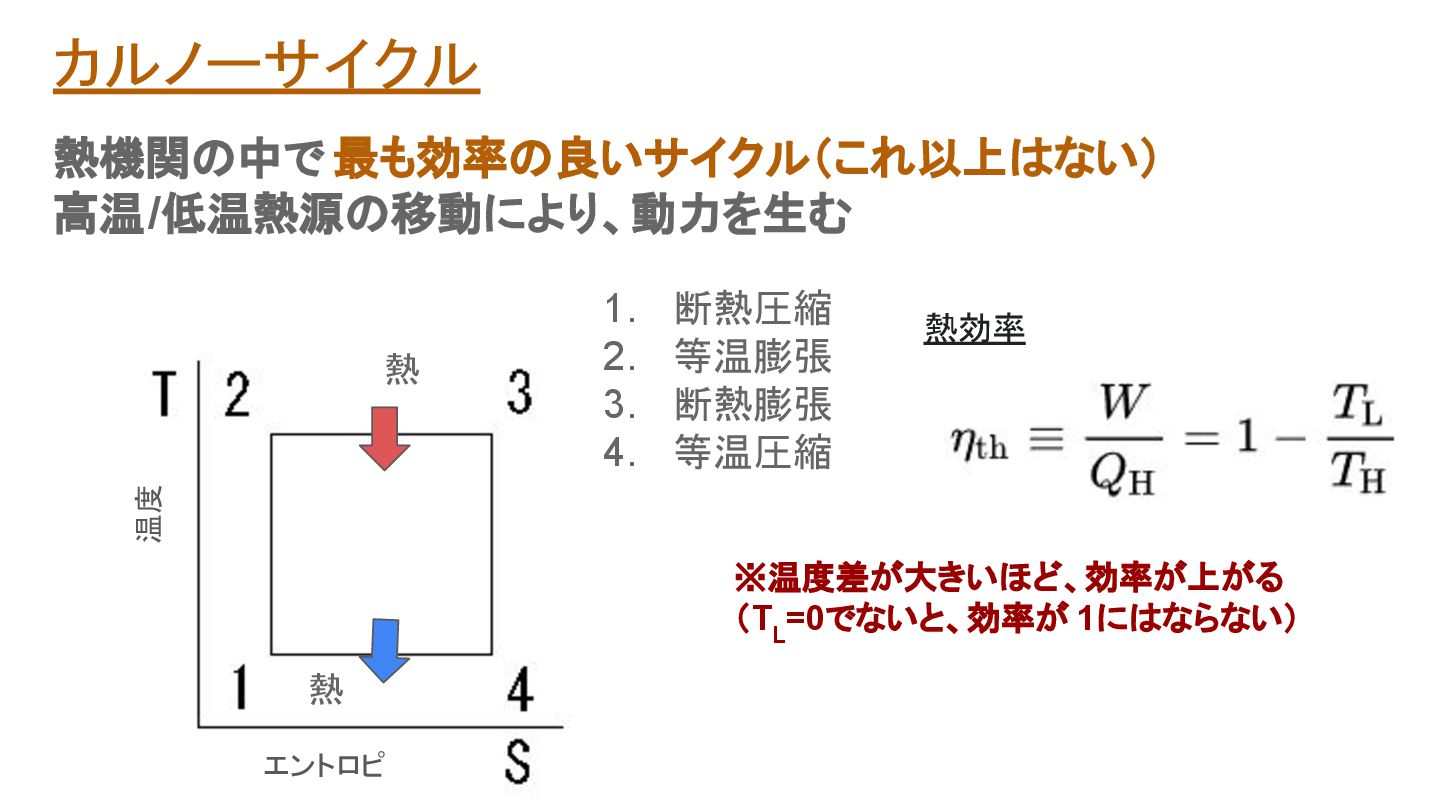 カルノーサイクル

熱機関の中で最も効率の良いサイクル（これ以上はない）
高温/低温熱源の移動により、動力を生む

T 2 熱 3

温度

1 熱 4

エントロピ S

1. 断熱圧縮
2. 等温膨張
3. 断熱膨張
4. 等温圧縮

熱効率

$\eta_{\mathrm{th}} \equiv \frac{W}{Q_{\mathrm{H}}} = 1 - \frac{T_{\mathrm{L}}}{T_{\mathrm{H}}}$

※温度差が大きいほど、効率が上がる
（$T_L$=0でないと、効率が 1にはならない）